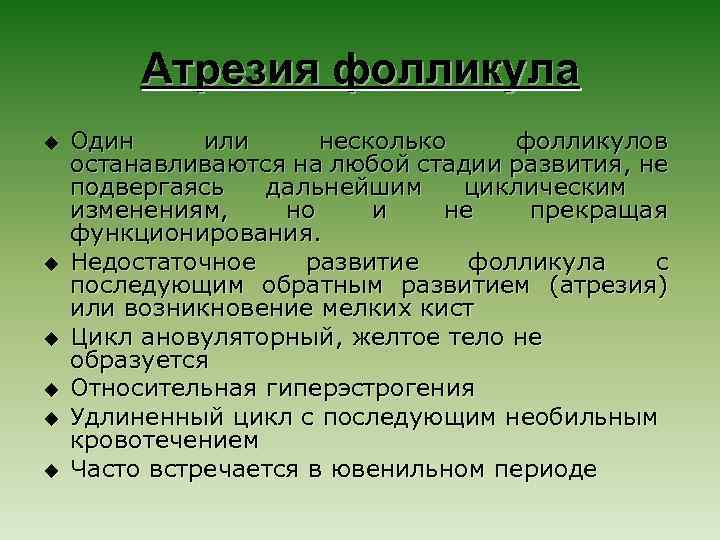 Атрезия фолликула

◆ Один или несколько фолликулов останавливаются на любой стадии развития, не подвергаясь дальнейшим циклическим изменениям, но и не прекращая функционирования.
◆ Недостаточное развитие фолликула с последующим обратным развитием (атрезия) или возникновение мелких кист
◆ Цикл ановуляторный, желтое тело не образуется
◆ Относительная гиперэстрогения
◆ Удлиненный цикл с последующим необильным кровотечением
◆ Часто встречается в ювенильном периоде